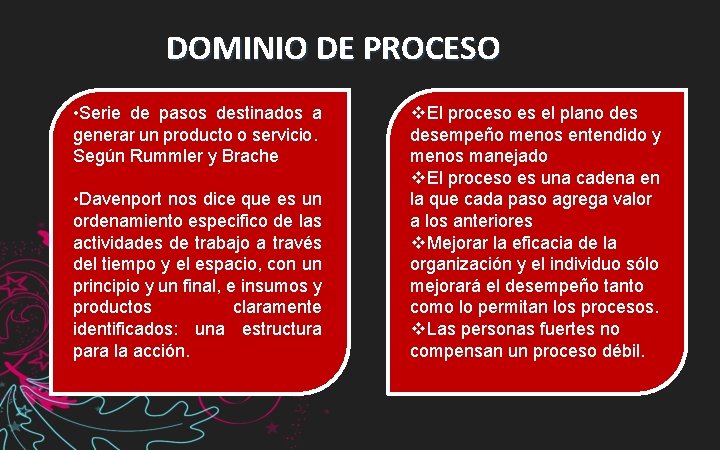 DOMINIO DE PROCESO

•Serie de pasos destinados a generar un producto o servicio. Según Rummler y Brache

•Davenport nos dice que es un ordenamiento especifico de las actividades de trabajo a través del tiempo y el espacio, con un principio y un final, e insumos y productos claramente identificados: una estructura para la acción.

❖El proceso es el plano des desempeño menos entendido y menos manejado
❖El proceso es una cadena en la que cada paso agrega valor a los anteriores
❖Mejorar la eficacia de la organización y el individuo sólo mejorará el desempeño tanto como lo permitan los procesos.
❖Las personas fuertes no compensan un proceso débil.